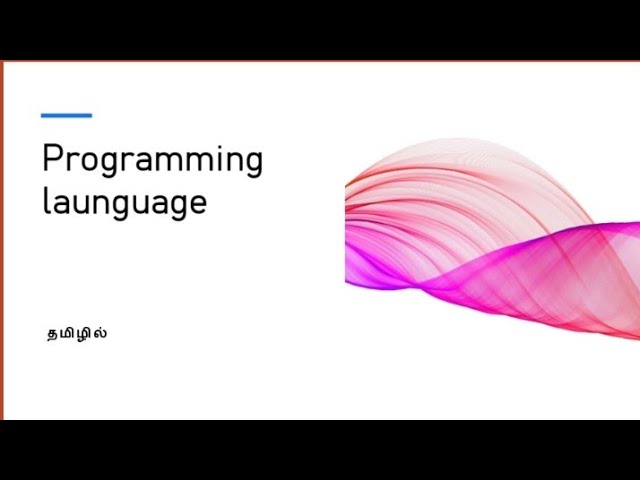 Programming launguage

தமிழில்